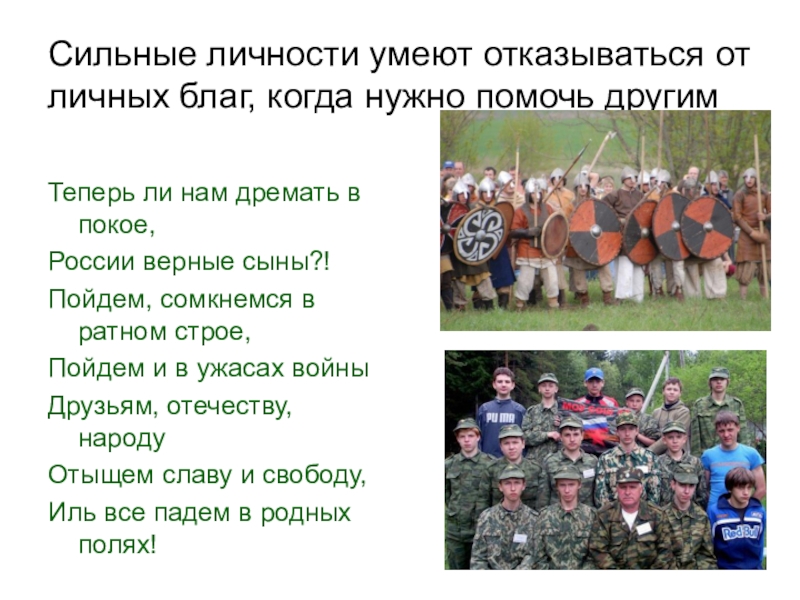 Сильные личности умеют отказываться от личных благ, когда нужно помочь другим

Теперь ли нам дремать в покое,

России верные сыны?!

Пойдем, сомкнемся в ратном строе,

Пойдем и в ужасах войны

Друзьям, отечеству, народу

Отыщем славу и свободу,

Иль все падем в родных полях!

PUMA

Red Bull